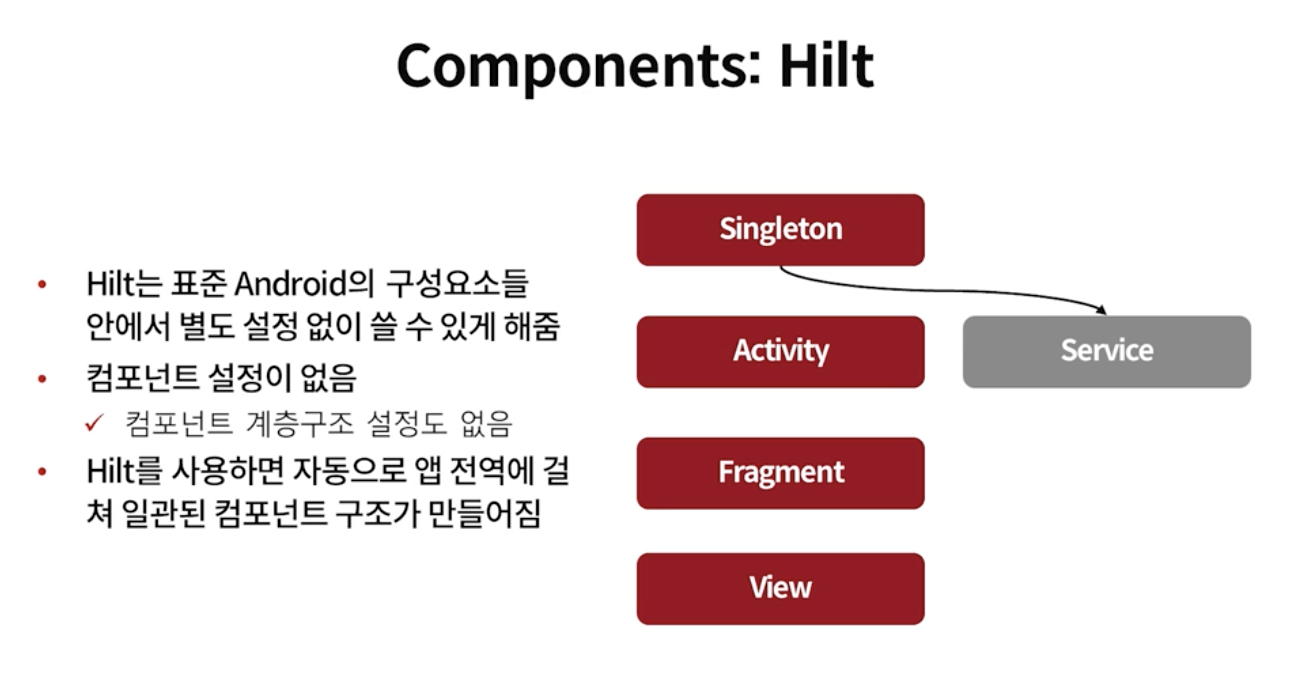 Components: Hilt

• Hilt는 표준 Android의 구성요소들 안에서 별도 설정 없이 쓸 수 있게 해줌
• 컴포넌트 설정이 없음
✓ 컴포넌트 계층구조 설정도 없음
• Hilt를 사용하면 자동으로 앱 전역에 걸쳐 일관된 컴포넌트 구조가 만들어짐

Singleton
Activity
Service
Fragment
View